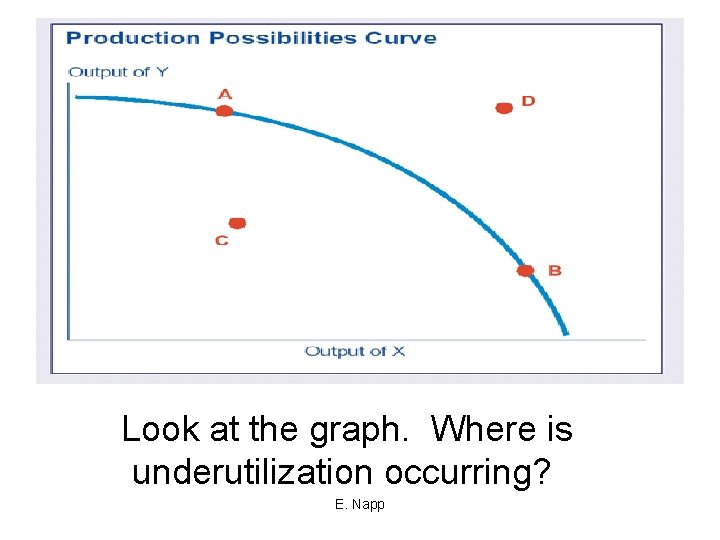 Production Possibilities Curve

Output of Y

A

D

C

B

Output of X

Look at the graph. Where is underutilization occurring?

E. Napp